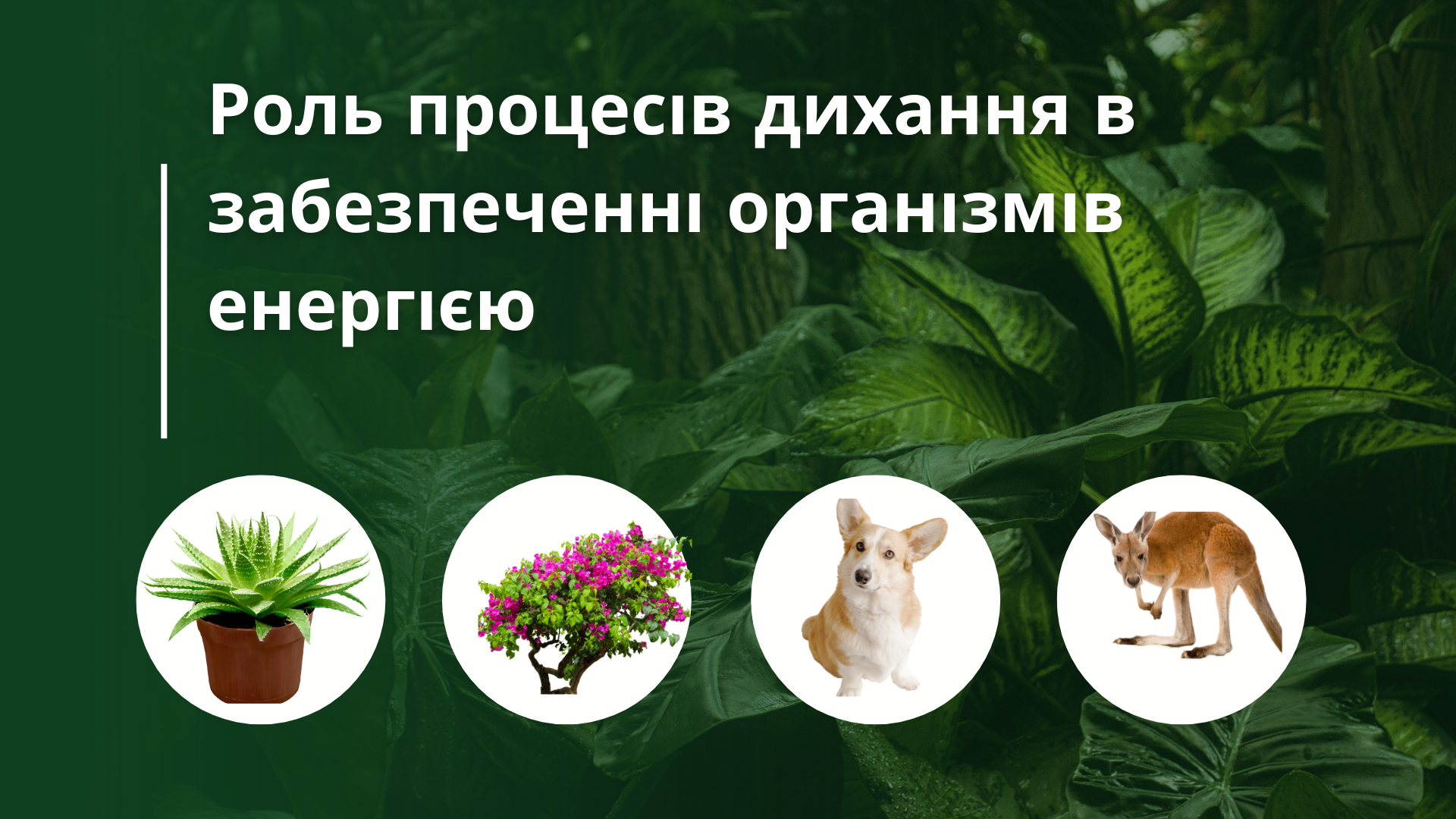 Роль процесів дихання в забезпеченні організмів енергією